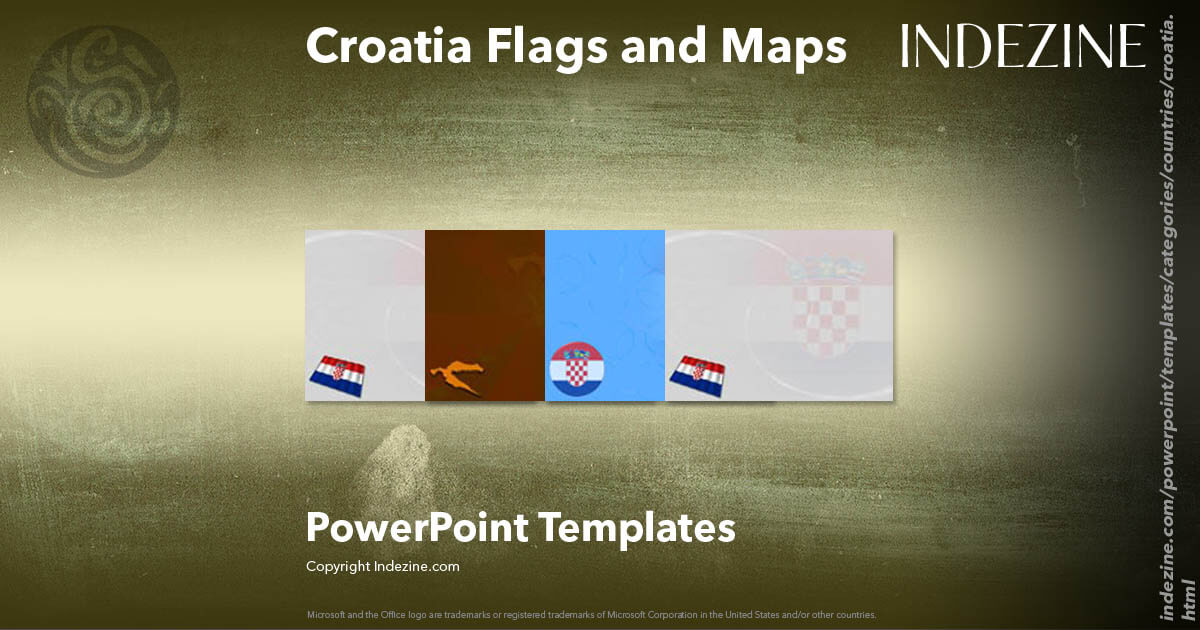 Croatia Flags and Maps

INDEZINE

PowerPoint Templates

Copyright Indezine.com

Microsoft and the Office logo are trademarks or registered trademarks of Microsoft Corporation in the United States and/or other countries.

indezine.com/powerpoint/templates/categories/countries/croatia.html